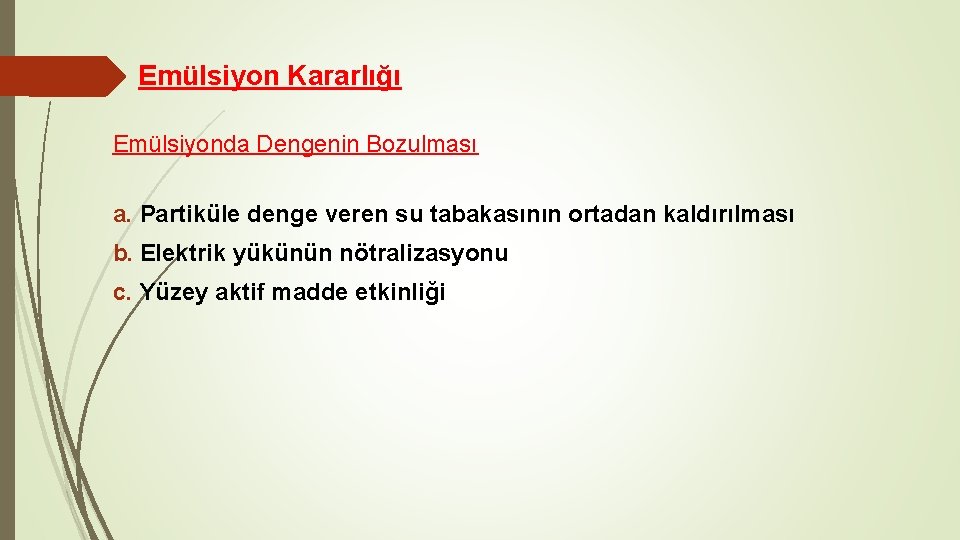 Emülsiyon Kararlığı

Emülsiyonda Dengenin Bozulması

a. Partiküle denge veren su tabakasının ortadan kaldırılması

b. Elektrik yükünün nötralizasyonu

c. Yüzey aktif madde etkinliği